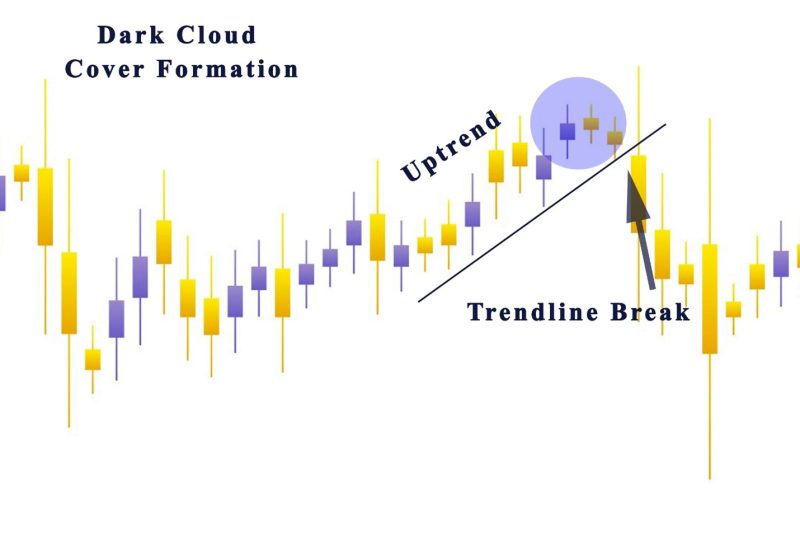 Dark Cloud Cover Formation

Uptrend

Trendline Break